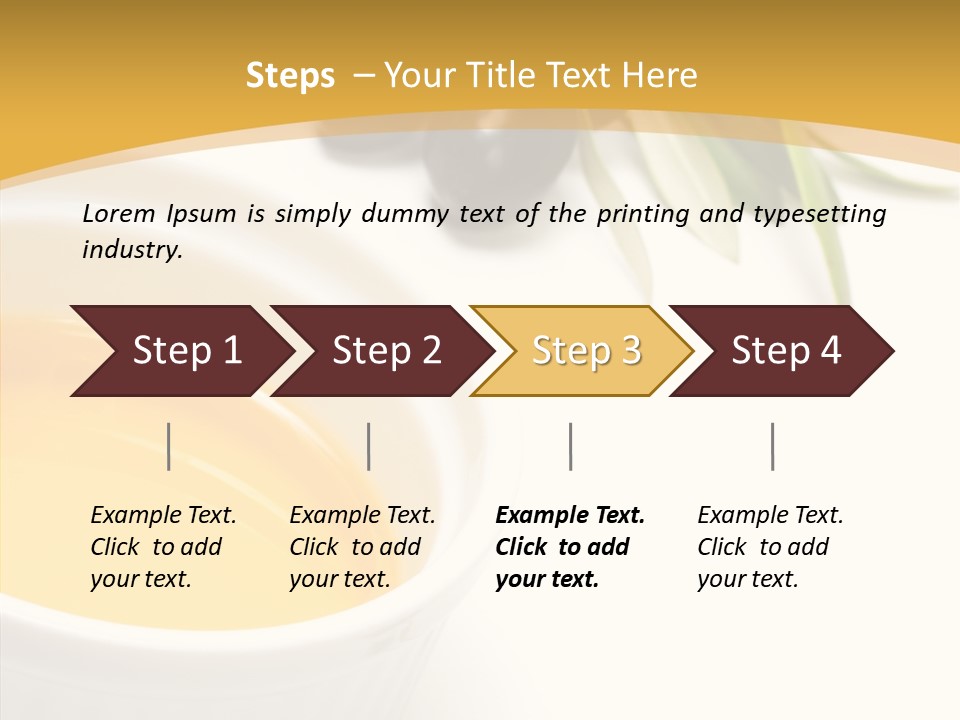 Steps – Your Title Text Here

Lorem Ipsum is simply dummy text of the printing and typesetting industry.

Step 1

Step 2

Step 3

Step 4

Example Text. Click to add your text.

Example Text. Click to add your text.

Example Text. Click to add your text.

Example Text. Click to add your text.